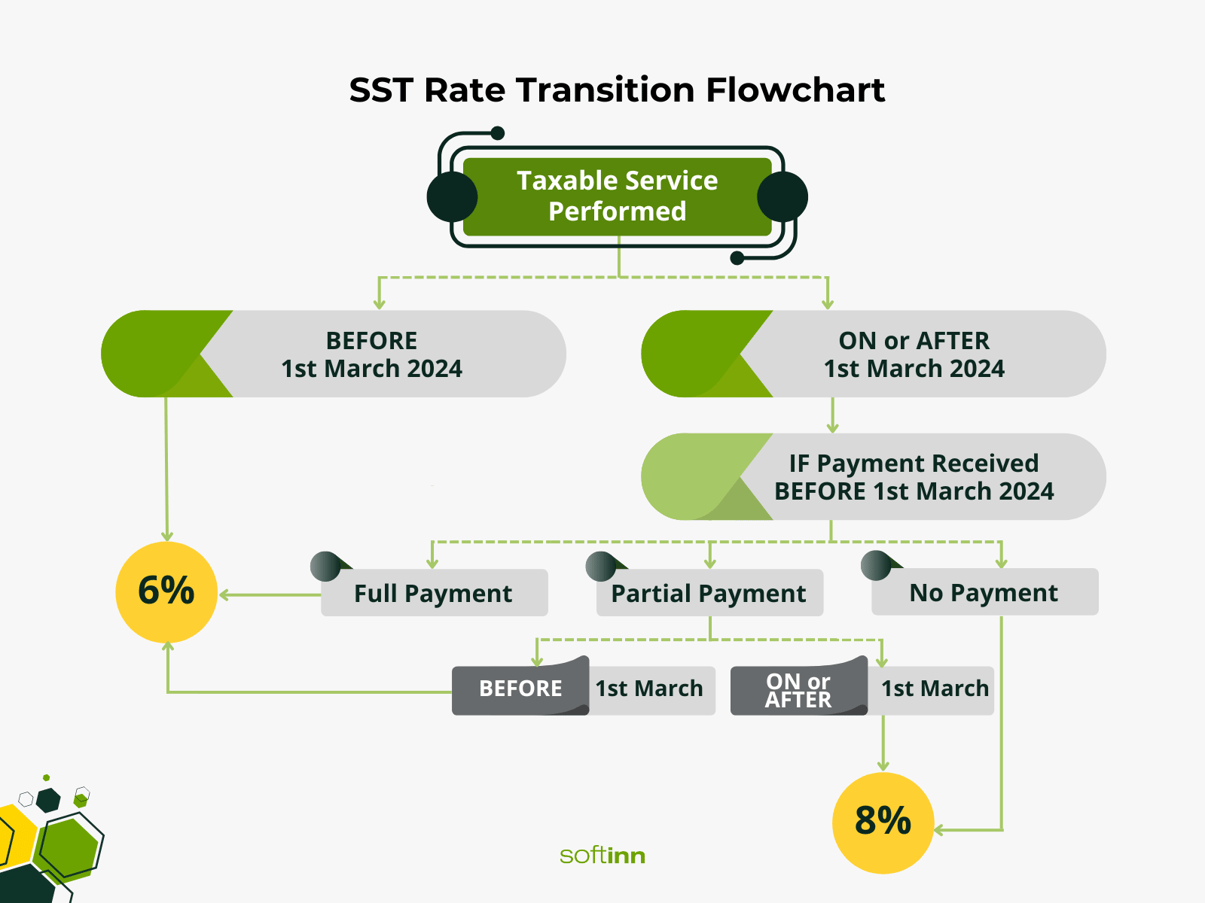 SST Rate Transition Flowchart

Taxable Service Performed

BEFORE 1st March 2024

ON or AFTER 1st March 2024

IF Payment Received BEFORE 1st March 2024

6%

Full Payment

Partial Payment

No Payment

BEFORE 1st March

ON or AFTER 1st March

8%

softinn